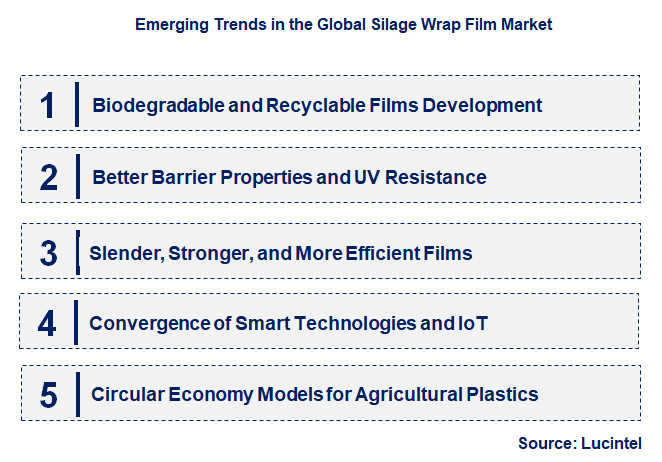 Emerging Trends in the Global Silage Wrap Film Market

1 Biodegradable and Recyclable Films Development

2 Better Barrier Properties and UV Resistance

3 Slender, Stronger, and More Efficient Films

4 Convergence of Smart Technologies and IoT

5 Circular Economy Models for Agricultural Plastics

Source: Lucintel